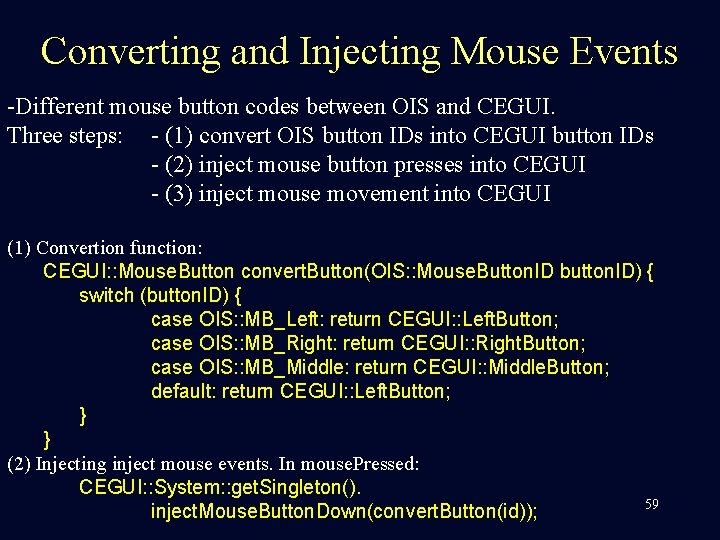 Converting and Injecting Mouse Events

-Different mouse button codes between OIS and CEGUI.
Three steps: - (1) convert OIS button IDs into CEGUI button IDs
- (2) inject mouse button presses into CEGUI
- (3) inject mouse movement into CEGUI

(1) Convertion function:
CEGUI::MouseButton convertButton(OIS::MouseButtonID buttonID) {
switch (buttonID) {
case OIS::MB_Left: return CEGUI::LeftButton;
case OIS::MB_Right: return CEGUI::RightButton;
case OIS::MB_Middle: return CEGUI::MiddleButton;
default: return CEGUI::LeftButton;
}
}
(2) Injecting inject mouse events. In mousePressed:
CEGUI::System::getSingleton().
injectMouseButtonDown(convertButton(id));

59